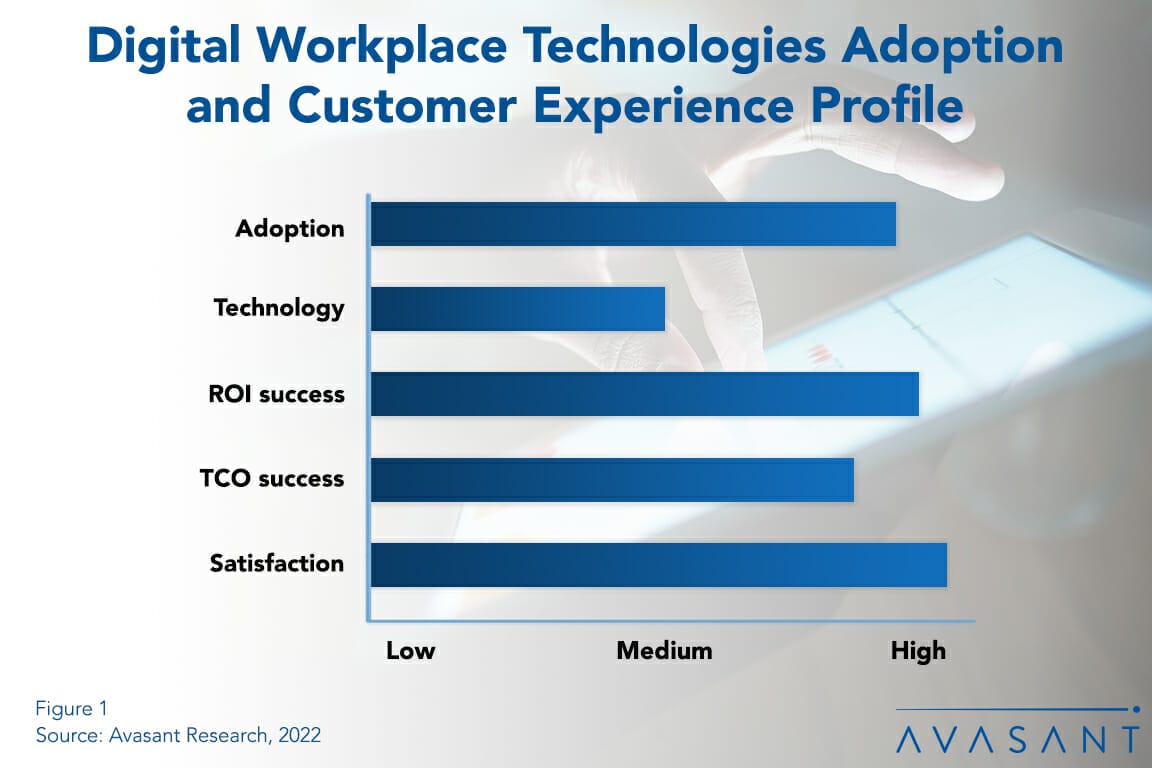 Digital Workplace Technologies Adoption and Customer Experience Profile

Adoption
Technology
ROI success
TCO success
Satisfaction

Low
Medium
High

Figure 1
Source: Avasant Research, 2022

AVASANT